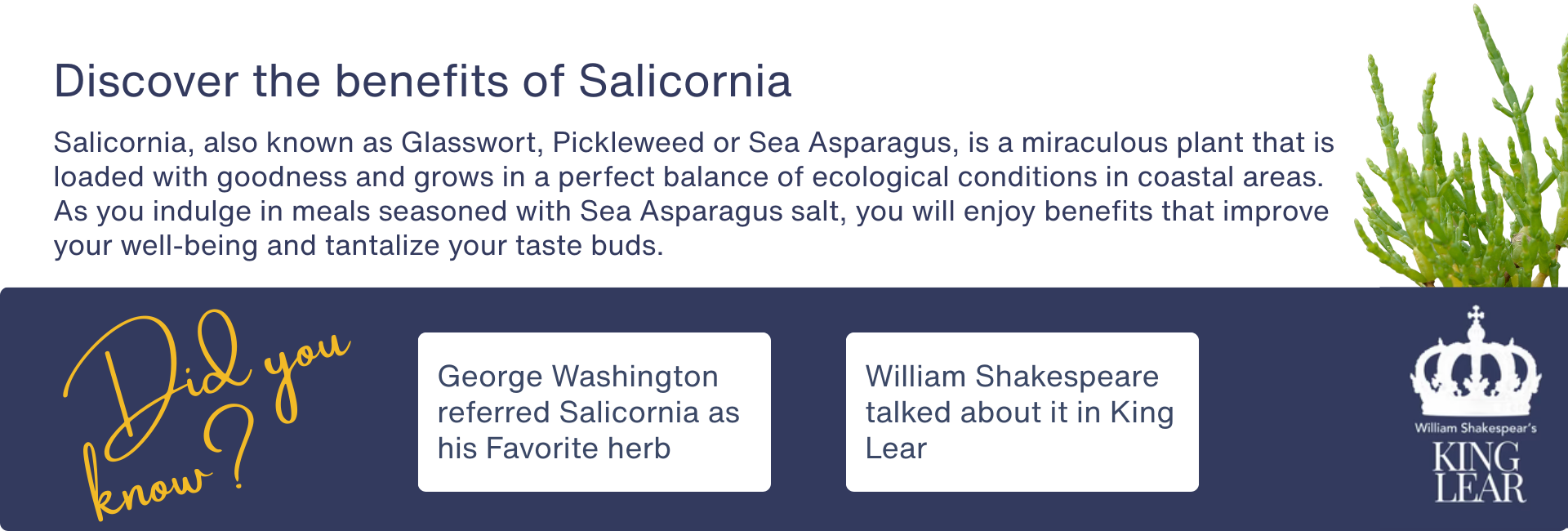 Discover the benefits of Salicornia

Salicornia, also known as Glasswort, Pickleweed or Sea Asparagus, is a miraculous plant that is loaded with goodness and grows in a perfect balance of ecological conditions in coastal areas. As you indulge in meals seasoned with Sea Asparagus salt, you will enjoy benefits that improve your well-being and tantalize your taste buds.

Did you know?

George Washington referred Salicornia as his Favorite herb

William Shakespeare talked about it in King Lear

William Shakespear's
KING LEAR